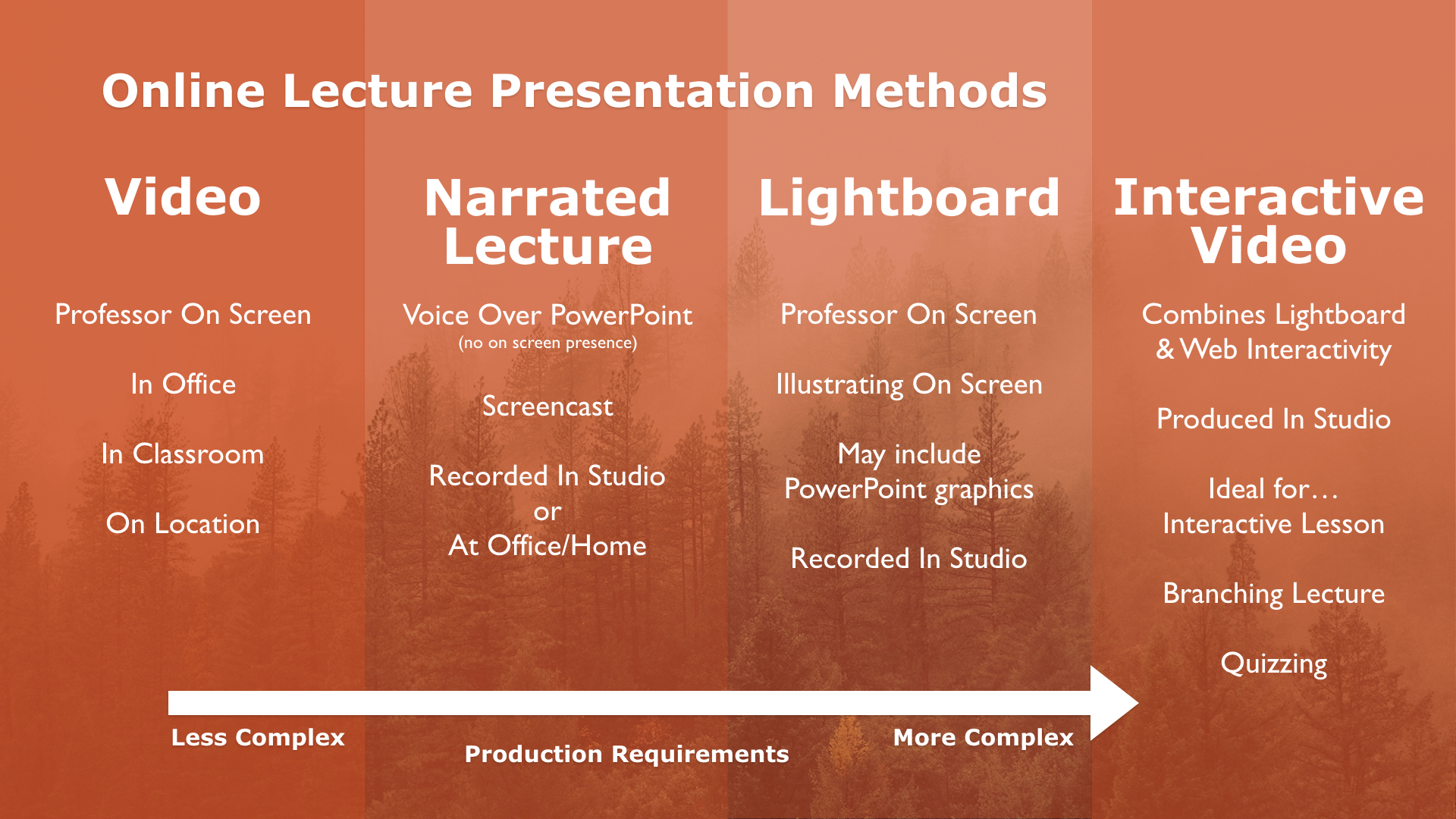 Online Lecture Presentation Methods

Video

Professor On Screen

In Office

In Classroom

On Location

Narrated Lecture

Voice Over PowerPoint
(no on screen presence)

Screencast

Recorded In Studio
or
At Office/Home

Lightboard

Professor On Screen

Illustrating On Screen

May include
PowerPoint graphics

Recorded In Studio

Interactive Video

Combines Lightboard
& Web Interactivity

Produced In Studio

Ideal for…
Interactive Lesson

Branching Lecture

Quizzing

Less Complex

Production Requirements

More Complex